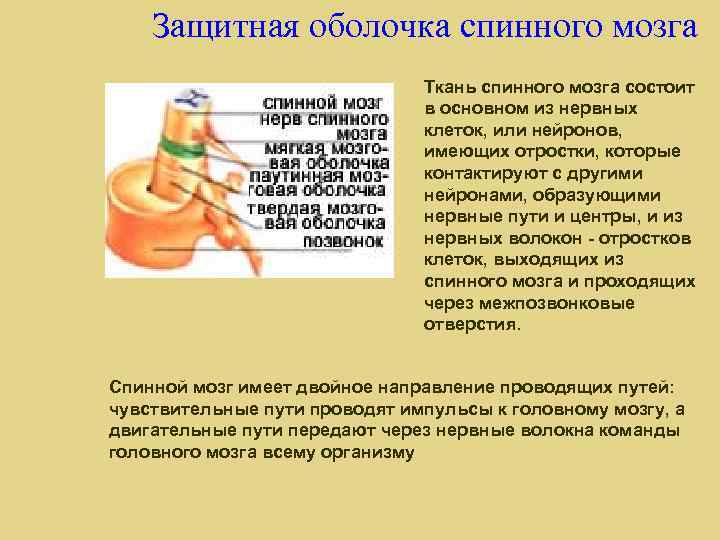 Защитная оболочка спинного мозга

спинной мозг
нерв спинного мозга
мягкая мозговая оболочка
паутинная мозговая оболочка
твердая мозговая оболочка
позвонок

Ткань спинного мозга состоит в основном из нервных клеток, или нейронов, имеющих отростки, которые контактируют с другими нейронами, образующими нервные пути и центры, и из нервных волокон - отростков клеток, выходящих из спинного мозга и проходящих через межпозвонковые отверстия.

Спинной мозг имеет двойное направление проводящих путей: чувствительные пути проводят импульсы к головному мозгу, а двигательные пути передают через нервные волокна команды головного мозга всему организму